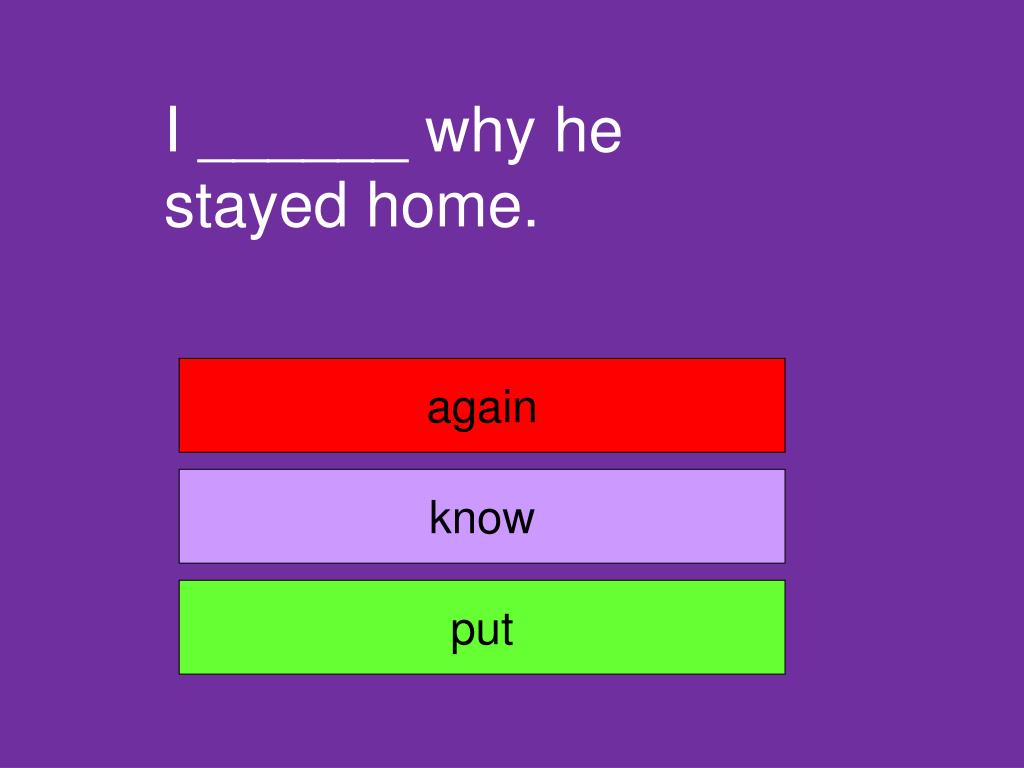 I ______ why he stayed home.

again

know

put